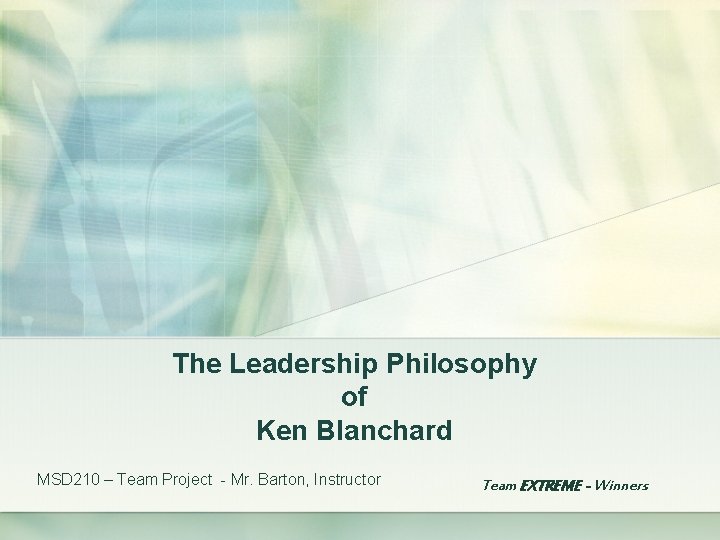 The Leadership Philosophy
of
Ken Blanchard

MSD210 – Team Project - Mr. Barton, Instructor

Team EXTREME - Winners